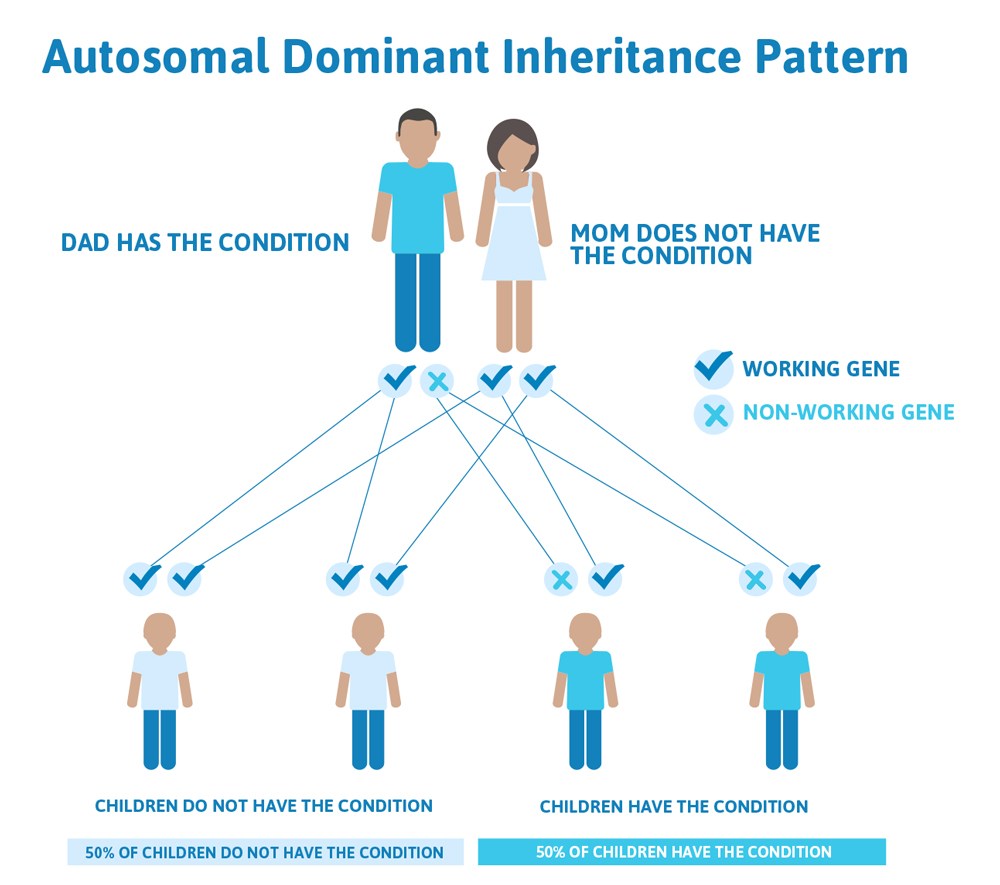 Autosomal Dominant Inheritance Pattern

DAD HAS THE CONDITION

MOM DOES NOT HAVE THE CONDITION

WORKING GENE

NON-WORKING GENE

CHILDREN DO NOT HAVE THE CONDITION

CHILDREN HAVE THE CONDITION

50% OF CHILDREN DO NOT HAVE THE CONDITION

50% OF CHILDREN HAVE THE CONDITION